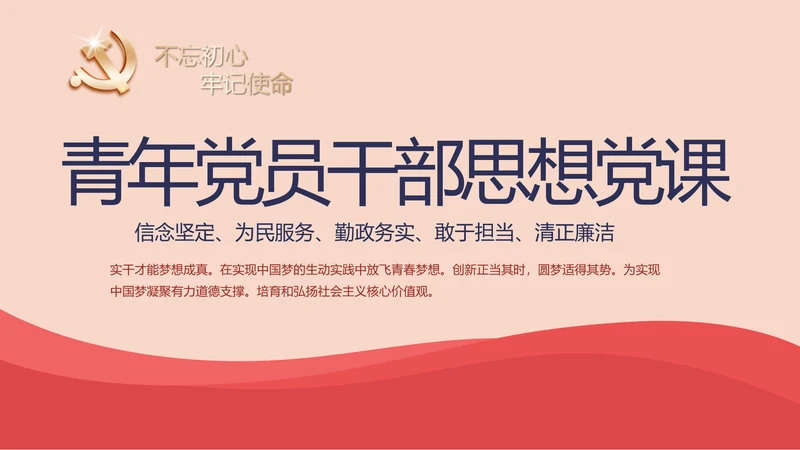 不忘初心
牢记使命

青年党员干部思想党课

信念坚定、为民服务、勤政务实、敢于担当、清正廉洁

实干才能梦想成真。在实现中国梦的生动实践中放飞青春梦想。创新正当其时，圆梦适得其势。为实现中国梦凝聚有力道德支撑。培育和弘扬社会主义核心价值观。